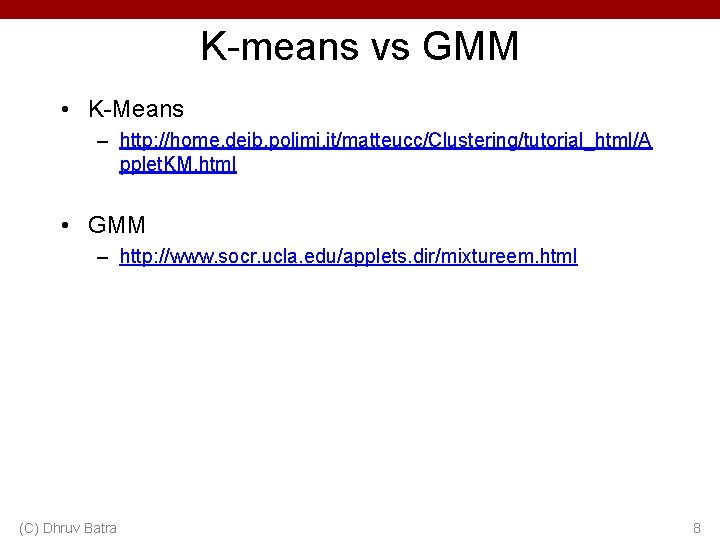 K-means vs GMM

• K-Means
– http://home.deib.polimi.it/matteucc/Clustering/tutorial_html/AppletKM.html

• GMM
– http://www.socr.ucla.edu/applets.dir/mixtureem.html

(C) Dhruv Batra

8